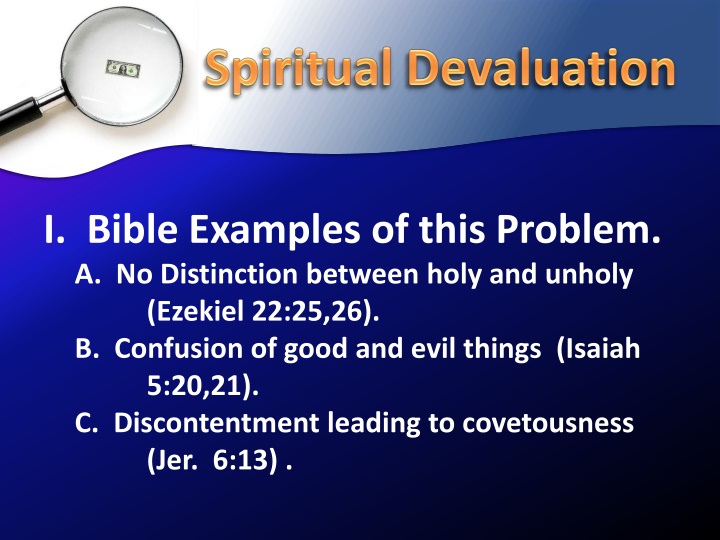 Spiritual Devaluation

I. Bible Examples of this Problem.

A. No Distinction between holy and unholy (Ezekiel 22:25,26).

B. Confusion of good and evil things (Isaiah 5:20,21).

C. Discontentment leading to covetousness (Jer. 6:13) .